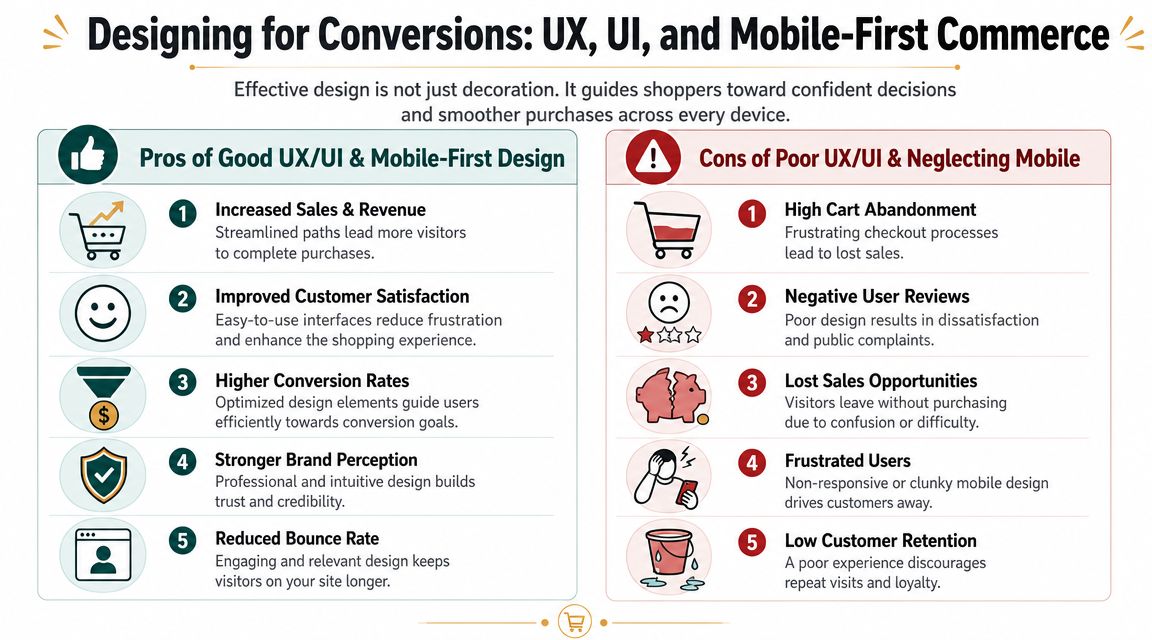 Designing for Conversions: UX, UI, and Mobile-First Commerce

Effective design is not just decoration. It guides shoppers toward confident decisions and smoother purchases across every device.

Pros of Good UX/UI & Mobile-First Design

1 Increased Sales & Revenue
Streamlined paths lead more visitors to complete purchases.

2 Improved Customer Satisfaction
Easy-to-use interfaces reduce frustration and enhance the shopping experience.

3 Higher Conversion Rates
Optimized design elements guide users efficiently towards conversion goals.

4 Stronger Brand Perception
Professional and intuitive design builds trust and credibility.

5 Reduced Bounce Rate
Engaging and relevant design keeps visitors on your site longer.

Cons of Poor UX/UI & Neglecting Mobile

1 High Cart Abandonment
Frustrating checkout processes lead to lost sales.

2 Negative User Reviews
Poor design results in dissatisfaction and public complaints.

3 Lost Sales Opportunities
Visitors leave without purchasing due to confusion or difficulty.

4 Frustrated Users
Non-responsive or clunky mobile design drives customers away.

5 Low Customer Retention
A poor experience discourages repeat visits and loyalty.